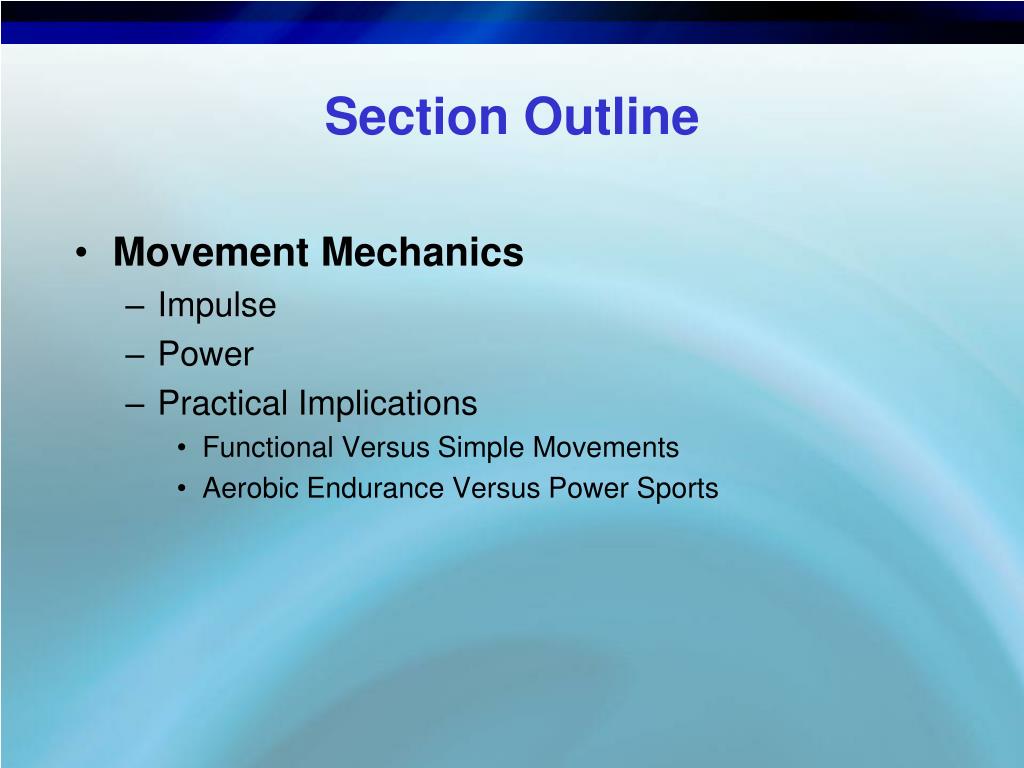 Section Outline

• Movement Mechanics
– Impulse
– Power
– Practical Implications
• Functional Versus Simple Movements
• Aerobic Endurance Versus Power Sports